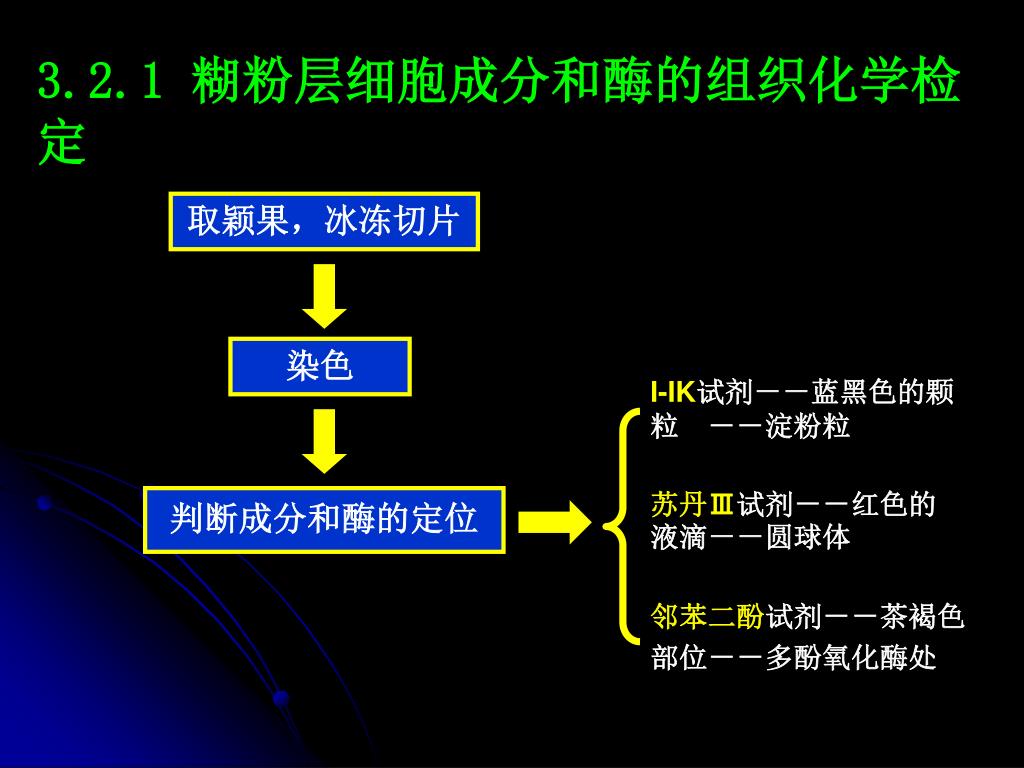 3.2.1 糊粉层细胞成分和酶的组织化学检定

取颖果，冰冻切片

染色

判断成分和酶的定位

I-IK试剂－－蓝黑色的颗粒 －－淀粉粒

苏丹Ⅲ试剂－－红色的液滴－－圆球体

邻苯二酚试剂－－茶褐色部位－－多酚氧化酶处